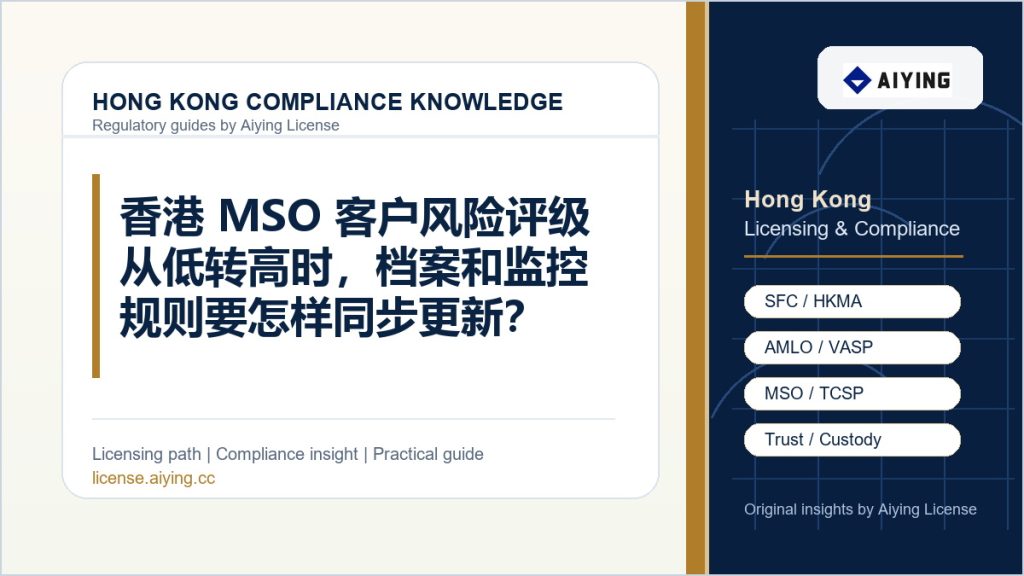 HONG KONG COMPLIANCE KNOWLEDGE
Regulatory guides by Aiying License

香港 MSO 客户风险评级从低转高时，档案和监控规则要怎样同步更新?

Licensing path | Compliance insight | Practical guide
license.aiying.cc

AIYING

Hong Kong
Licensing & Compliance

SFC / HKMA
AMLO / VASP
MSO / TCSP
Trust / Custody

Original insights by Aiying License